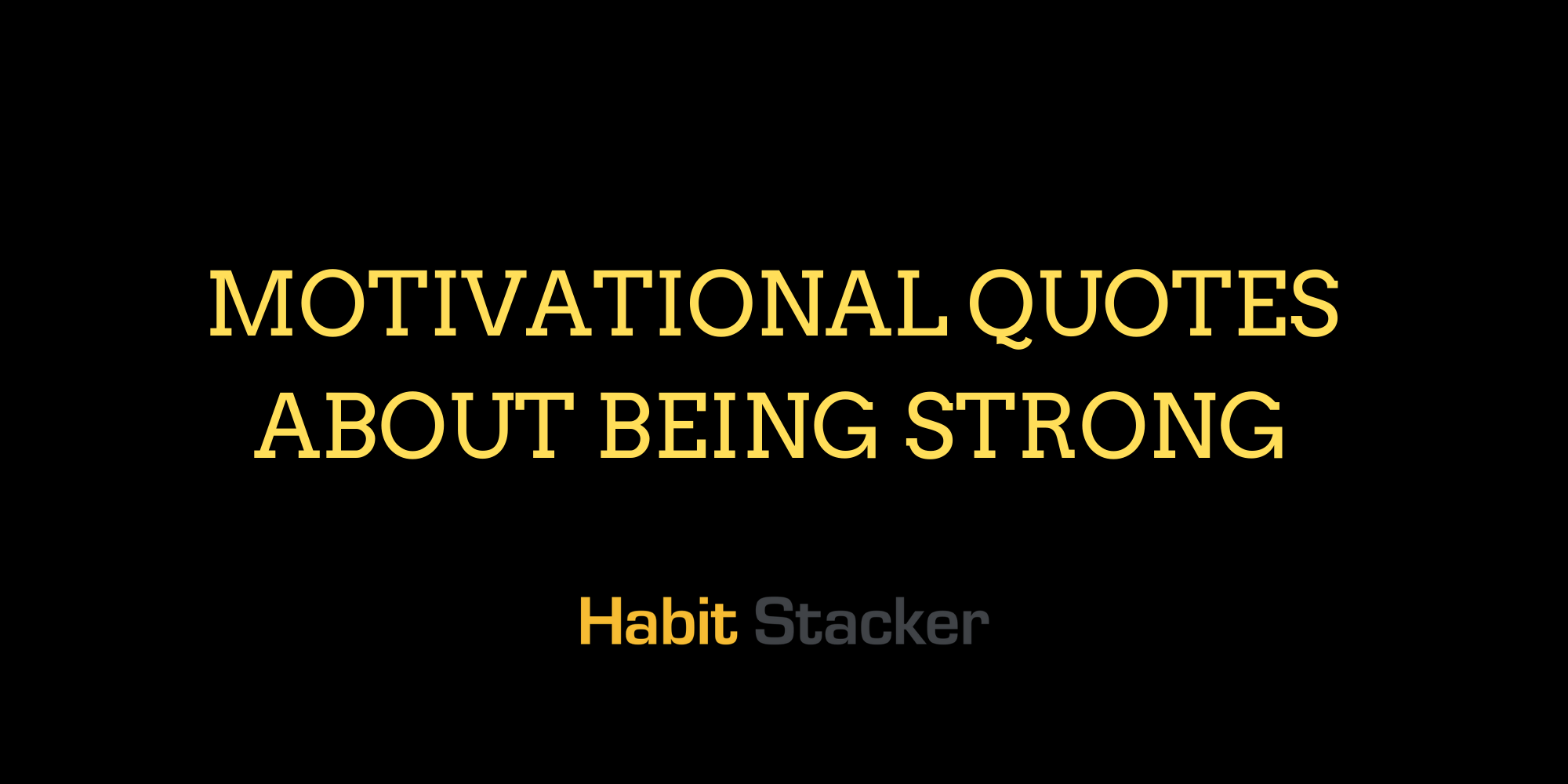 MOTIVATIONAL QUOTES ABOUT BEING STRONG

Habit Stacker